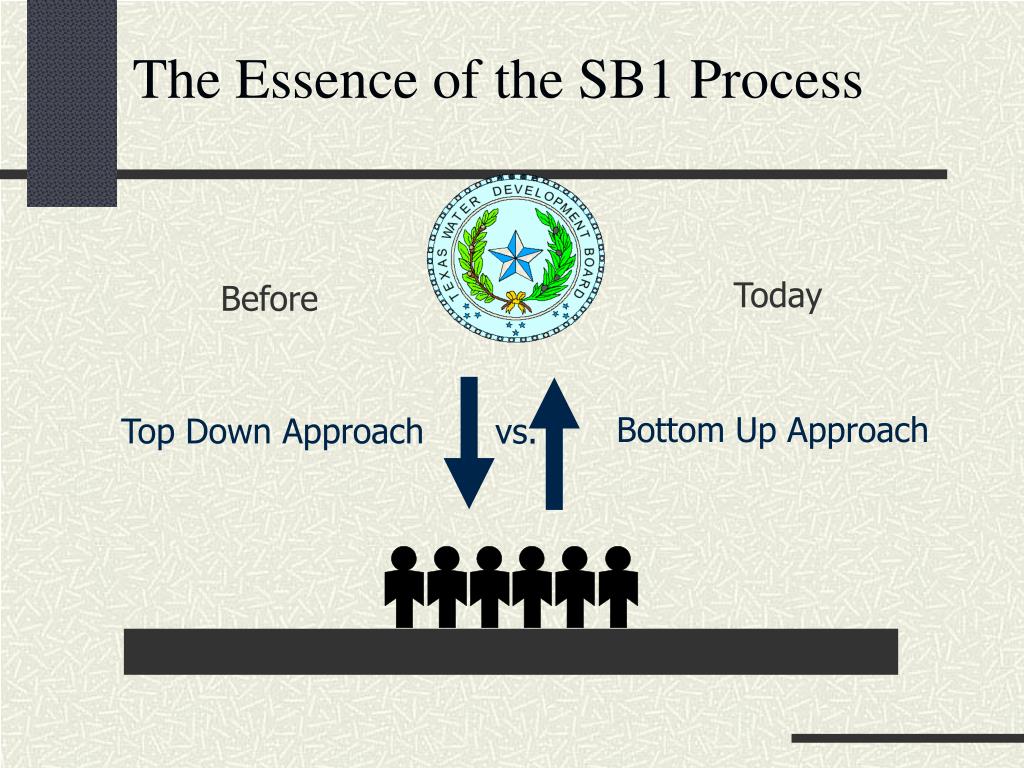 The Essence of the SB1 Process

TEXAS WATER DEVELOPMENT BOARD

Before

Today

Top Down Approach

vs.

Bottom Up Approach